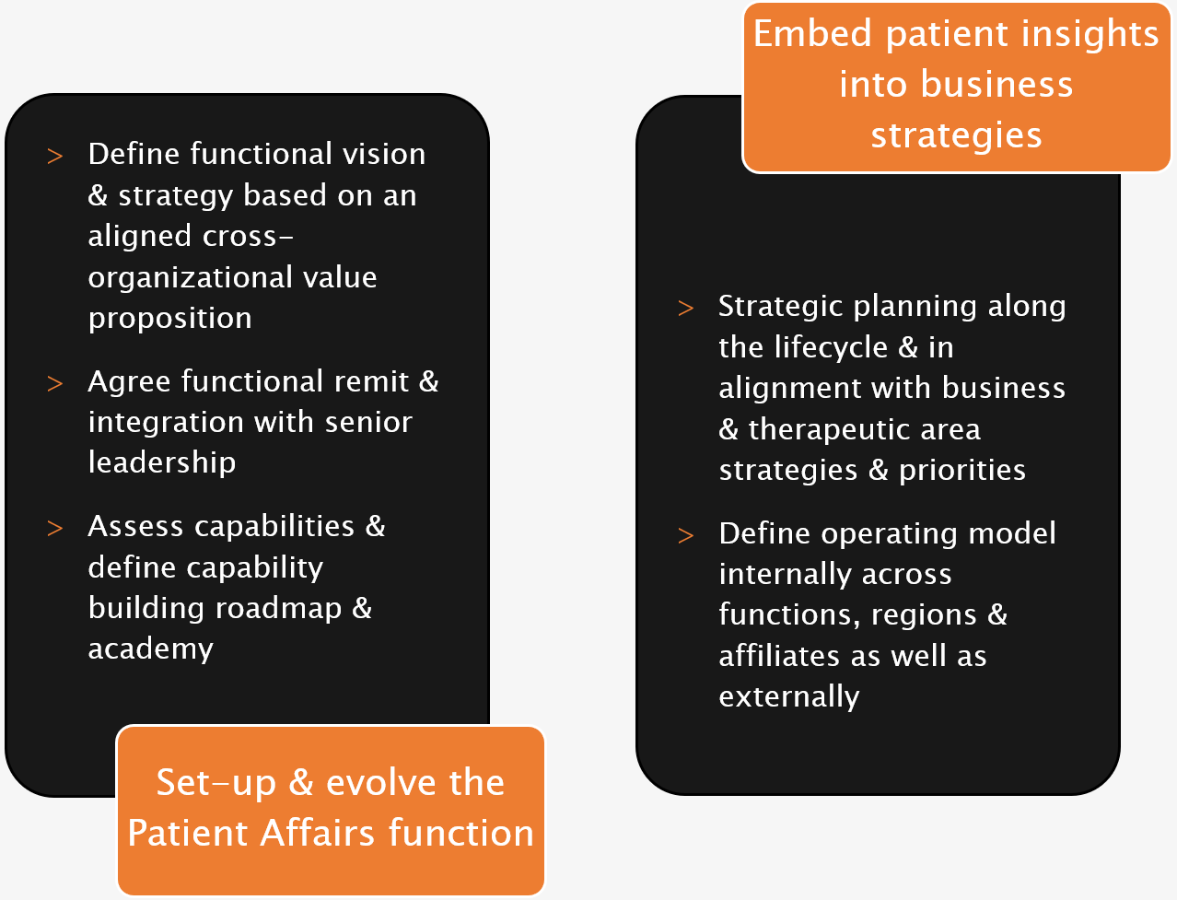 > Define functional vision & strategy based on an aligned cross-organizational value proposition

> Agree functional remit & integration with senior leadership

> Assess capabilities & define capability building roadmap & academy

Set-up & evolve the Patient Affairs function

Embed patient insights into business strategies

> Strategic planning along the lifecycle & in alignment with business & therapeutic area strategies & priorities

> Define operating model internally across functions, regions & affiliates as well as externally